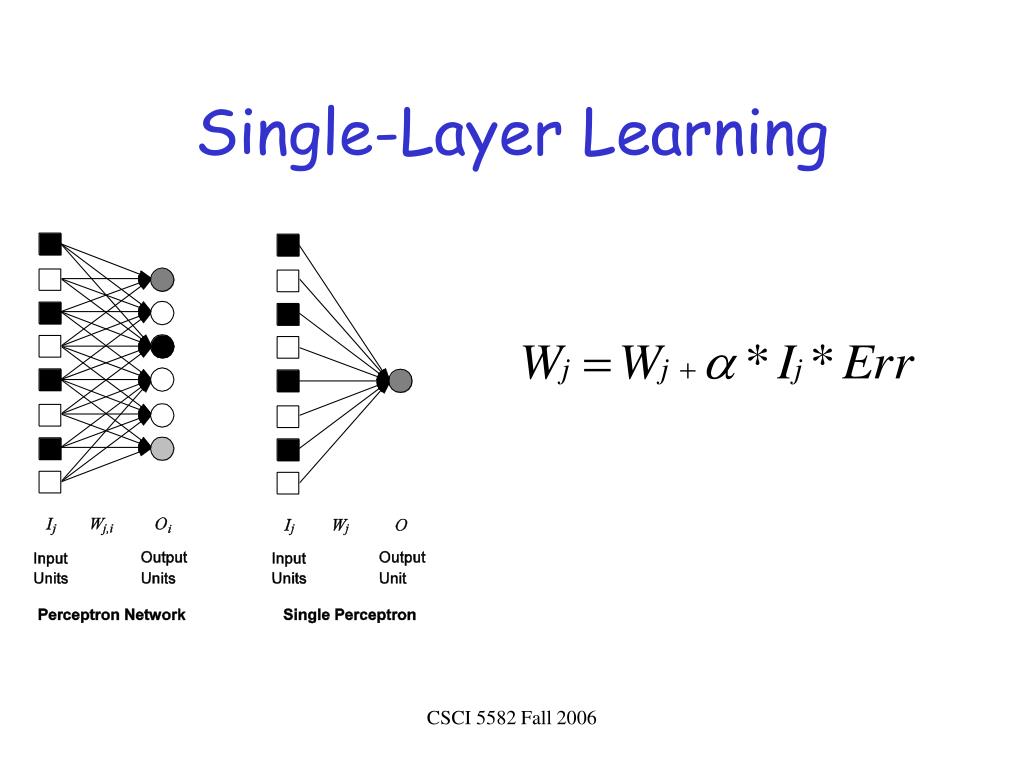 Single-Layer Learning

$I_j$ $W_{j,i}$ $O_i$

Input Units

Output Units

Perceptron Network

$I_j$ $W_j$ $O$

Input Units

Output Unit

Single Perceptron

$W_j = W_j + \alpha * I_j * Err$

CSCI 5582 Fall 2006